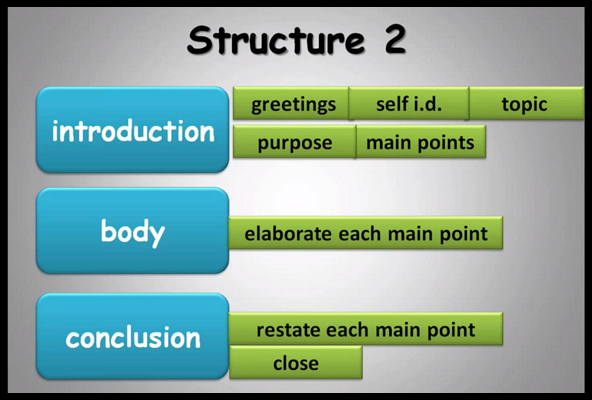 Structure 2

introduction

greetings

self i.d.

topic

purpose

main points

body

elaborate each main point

conclusion

restate each main point

close